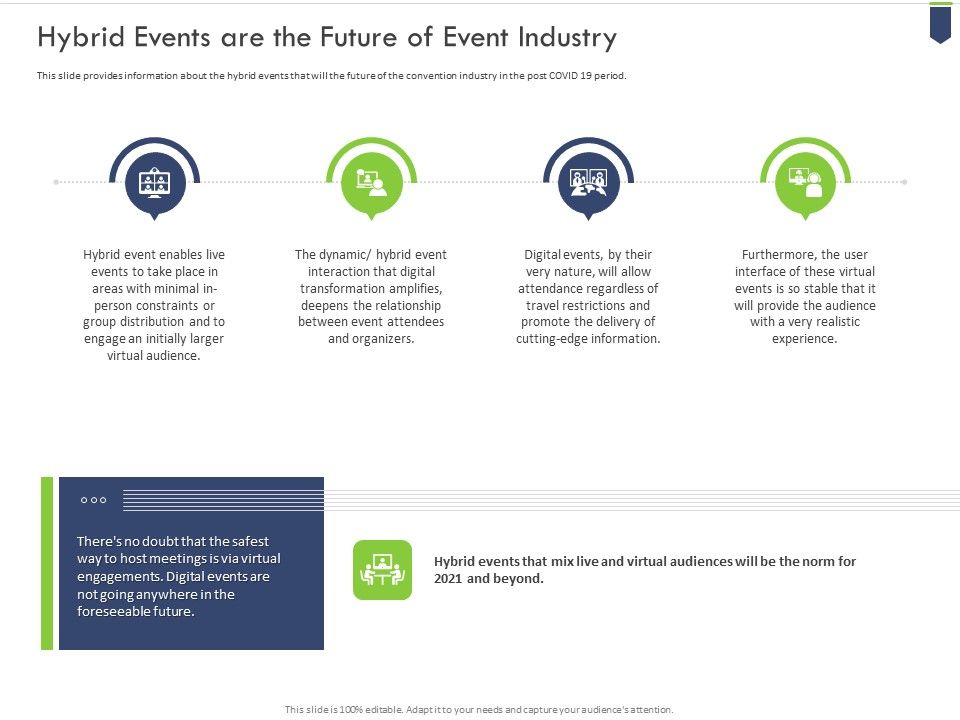 Hybrid Events are the Future of Event Industry

This slide provides information about the hybrid events that will the future of the convention industry in the post COVID 19 period.

Hybrid event enables live events to take place in areas with minimal in-person constraints or group distribution and to engage an initially larger virtual audience.

The dynamic/ hybrid event interaction that digital transformation amplifies, deepens the relationship between event attendees and organizers.

Digital events, by their very nature, will allow attendance regardless of travel restrictions and promote the delivery of cutting-edge information.

Furthermore, the user interface of these virtual events is so stable that it will provide the audience with a very realistic experience.

There's no doubt that the safest way to host meetings is via virtual engagements. Digital events are not going anywhere in the foreseeable future.

Hybrid events that mix live and virtual audiences will be the norm for 2021 and beyond.

This slide is 100% editable. Adapt it to your needs and capture your audience's attention.